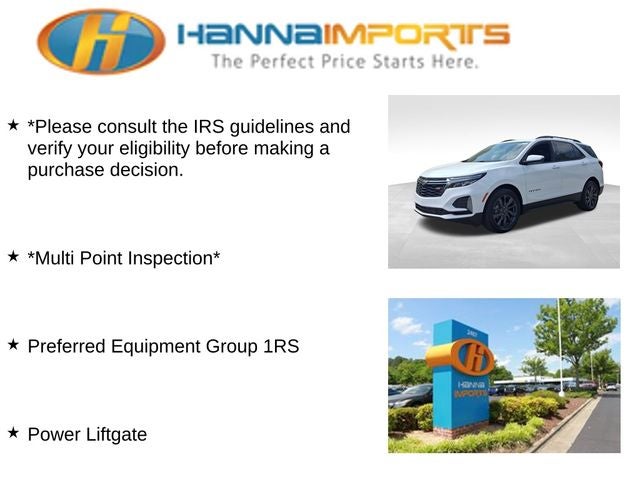 HANNAIMPORTS
The Perfect Price Starts Here.

★ *Please consult the IRS guidelines and verify your eligibility before making a purchase decision.

★ *Multi Point Inspection*

★ Preferred Equipment Group 1RS

★ Power Liftgate

HANNA IMPORTS